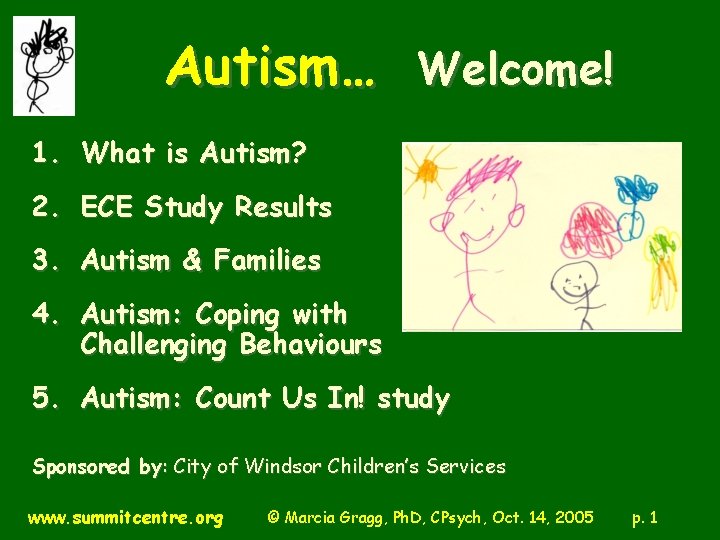 Autism… Welcome!

1. What is Autism?

2. ECE Study Results

3. Autism & Families

4. Autism: Coping with Challenging Behaviours

5. Autism: Count Us In! study

Sponsored by: City of Windsor Children's Services

www.summitcentre.org © Marcia Gragg, PhD, CPsych, Oct. 14, 2005 p. 1